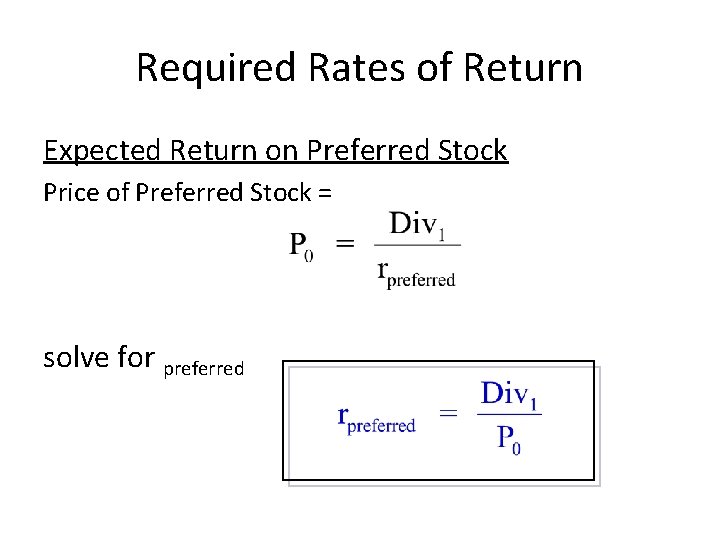 Required Rates of Return

Expected Return on Preferred Stock

Price of Preferred Stock =

$P_0 = \frac{Div_1}{r_{preferred}}$

solve for $_{preferred}$

$r_{preferred} = \frac{Div_1}{P_0}$